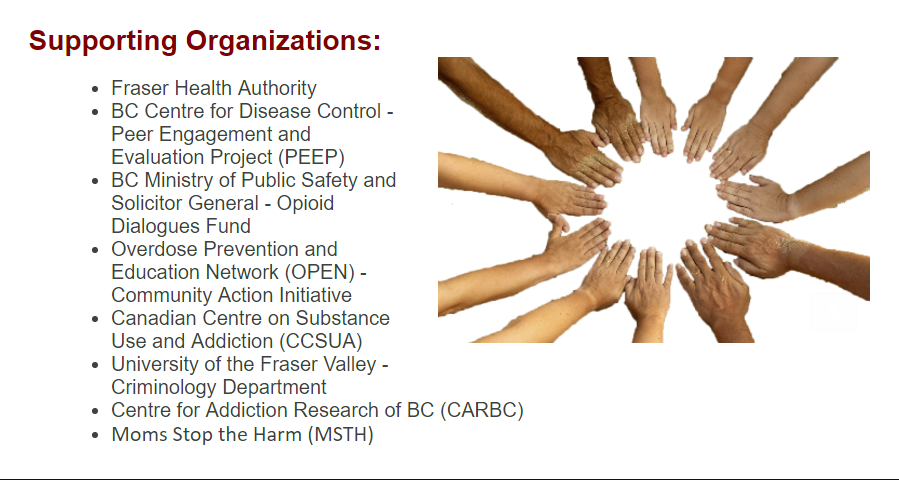 Supporting Organizations:

- Fraser Health Authority
- BC Centre for Disease Control - Peer Engagement and Evaluation Project (PEEP)
- BC Ministry of Public Safety and Solicitor General - Opioid Dialogues Fund
- Overdose Prevention and Education Network (OPEN) - Community Action Initiative
- Canadian Centre on Substance Use and Addiction (CCSUA)
- University of the Fraser Valley - Criminology Department
- Centre for Addiction Research of BC (CARBC)
- Moms Stop the Harm (MSTH)